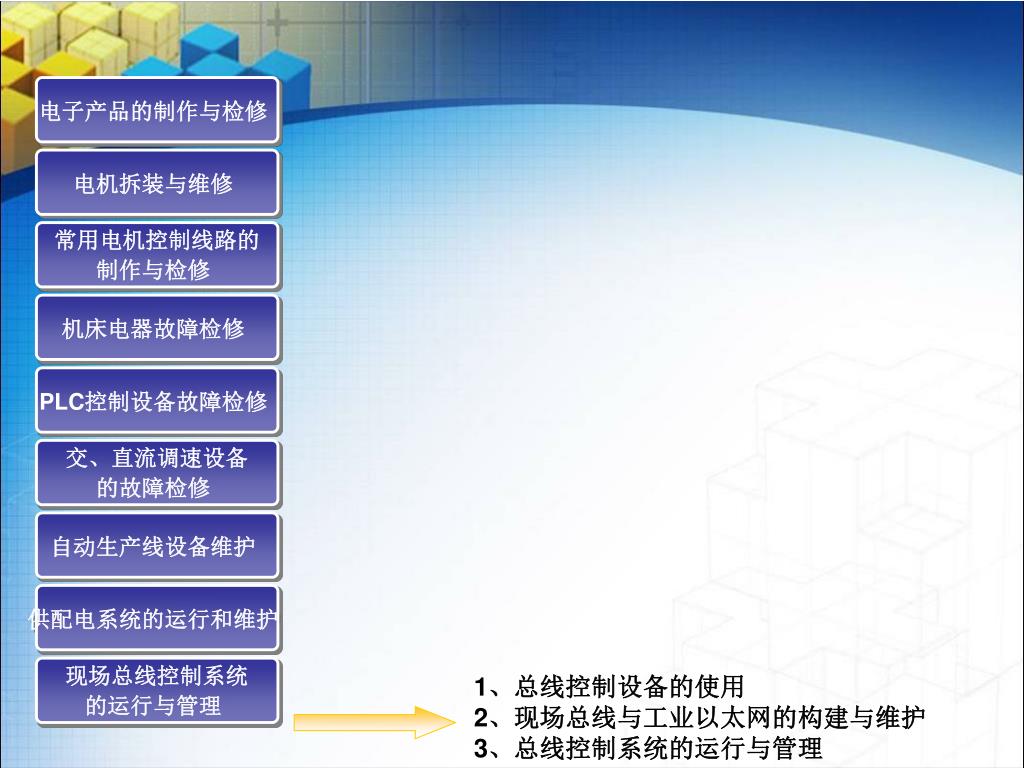 电子产品的制作与检修

电机拆装与维修

常用电机控制线路的制作与检修

机床电器故障检修

PLC控制设备故障检修

交、直流调速设备的故障检修

自动生产线设备维护

供配电系统的运行和维护

现场总线控制系统的运行与管理

1、总线控制设备的使用
2、现场总线与工业以太网的构建与维护
3、总线控制系统的运行与管理